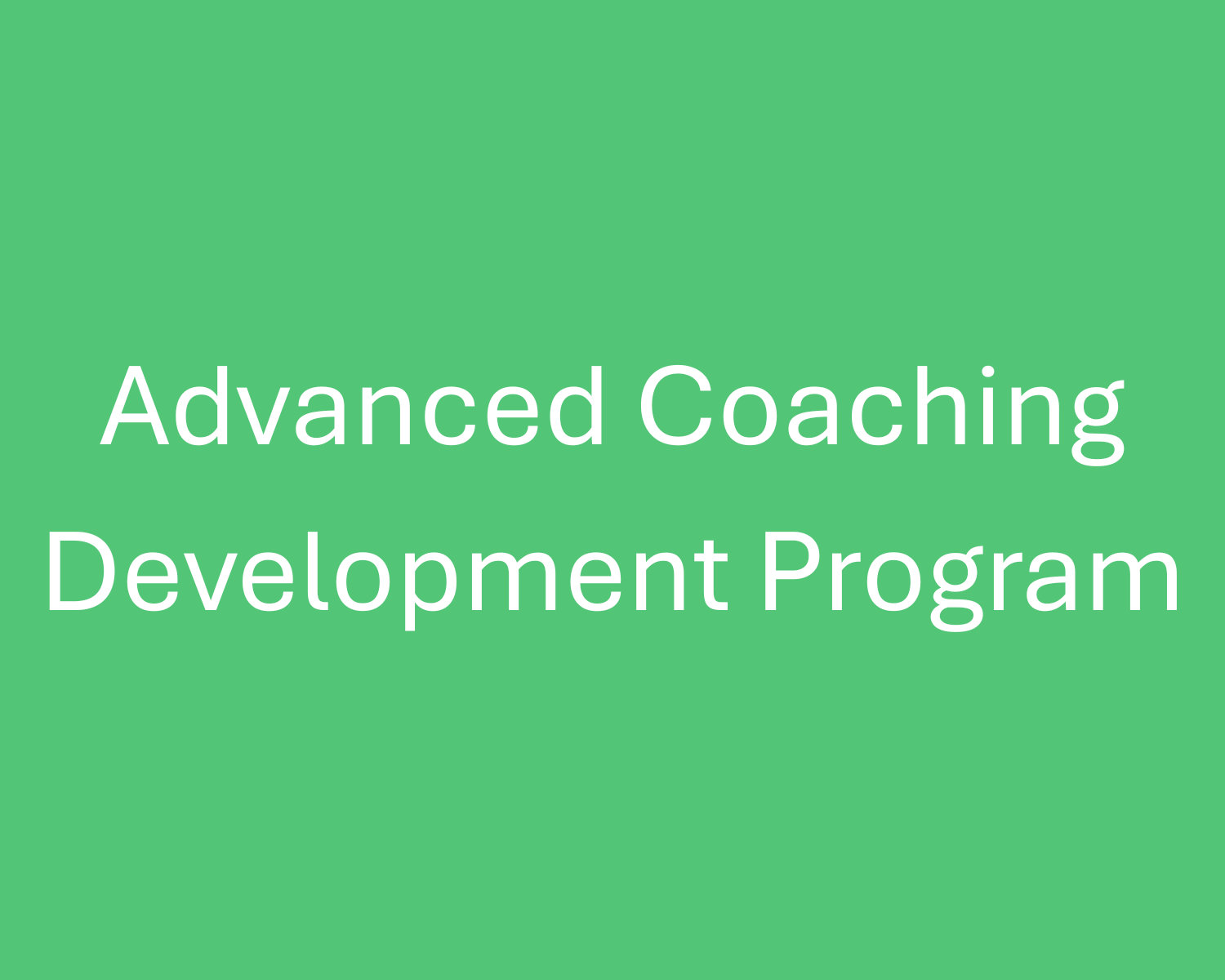 Advanced Coaching Development Program